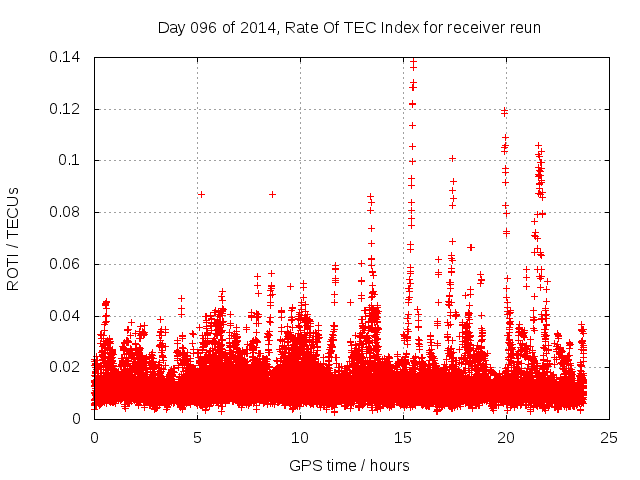 Day 096 of 2014, Rate Of TEC Index for receiver reun

ROTI / TECUs

0.14
0.12
0.1
0.08
0.06
0.04
0.02
0

0
5
10
15
20
25

GPS time / hours